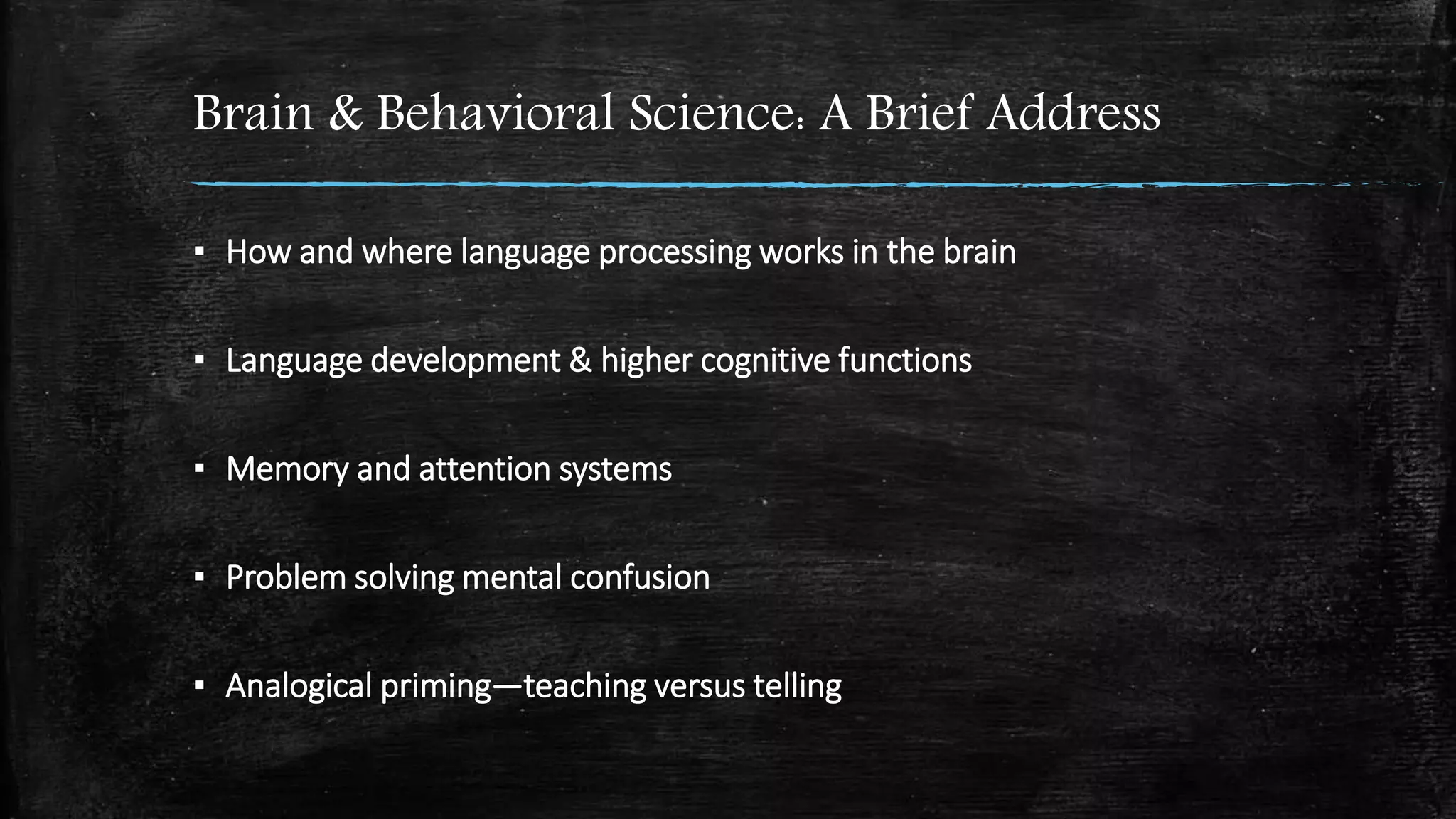 Brain & Behavioral Science: A Brief Address

▪ How and where language processing works in the brain

▪ Language development & higher cognitive functions

▪ Memory and attention systems

▪ Problem solving mental confusion

▪ Analogical priming—teaching versus telling